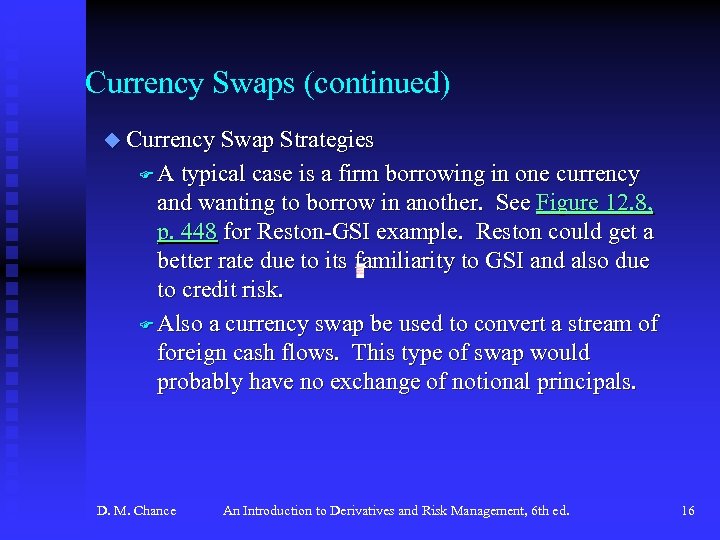 Currency Swaps (continued)

Currency Swap Strategies

A typical case is a firm borrowing in one currency and wanting to borrow in another. See Figure 12.8, p. 448 for Reston-GSI example. Reston could get a better rate due to its familiarity to GSI and also due to credit risk.

Also a currency swap be used to convert a stream of foreign cash flows. This type of swap would probably have no exchange of notional principals.

D. M. Chance An Introduction to Derivatives and Risk Management, 6th ed. 16